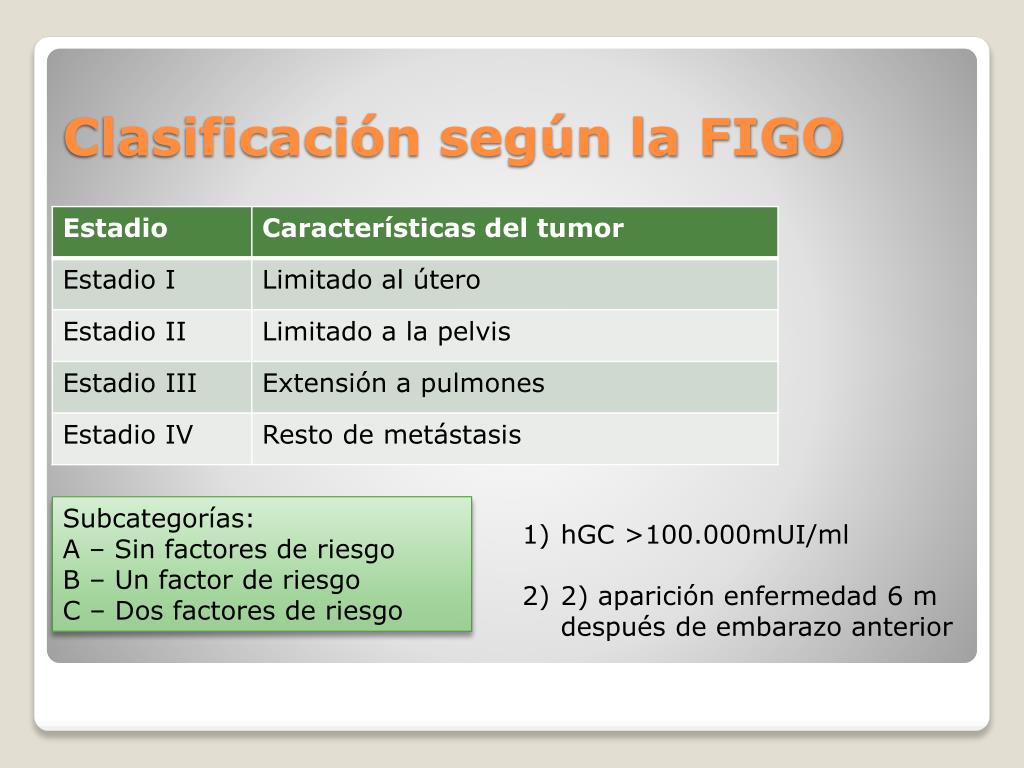 Clasificación según la FIGO

| Estadio | Características del tumor |
|---|---|
| Estadio I | Limitado al útero |
| Estadio II | Limitado a la pelvis |
| Estadio III | Extensión a pulmones |
| Estadio IV | Resto de metástasis |

Subcategorías:
A – Sin factores de riesgo
B – Un factor de riesgo
C – Dos factores de riesgo

1) hGC >100.000mUI/ml

2) 2) aparición enfermedad 6 m después de embarazo anterior